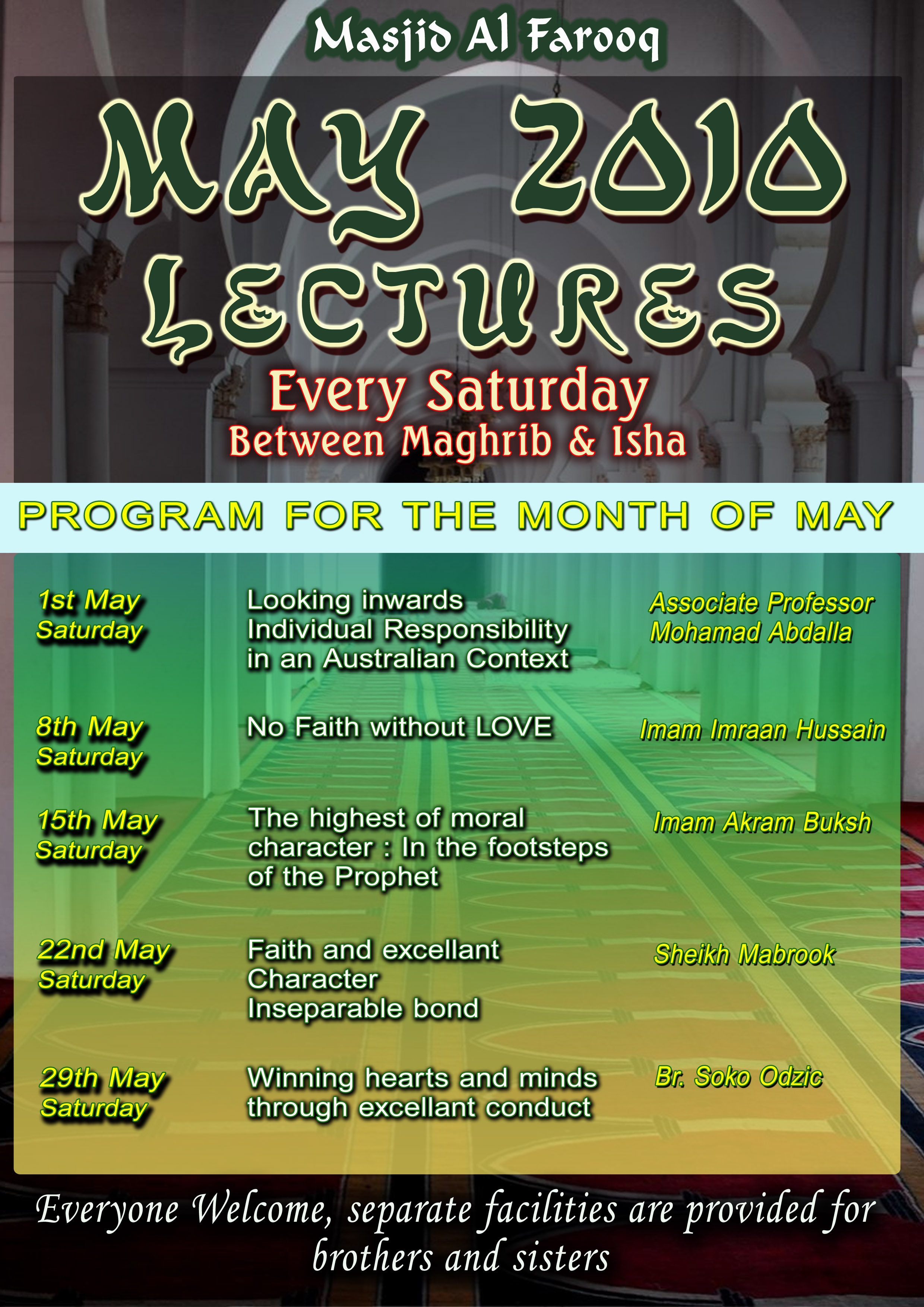 Masjid Al Farooq

MAY 2010

LECTURES

Every Saturday
Between Maghrib & Isha

PROGRAM FOR THE MONTH OF MAY

| | | |
|---|---|---|
| 1st May Saturday | Looking inwards Individual Responsibility in an Australian Context | Associate Professor Mohamad Abdalla |
| 8th May Saturday | No Faith without LOVE | Imam Imraan Hussain |
| 15th May Saturday | The highest of moral character : In the footsteps of the Prophet | Imam Akram Buksh |
| 22nd May Saturday | Faith and excellant Character Inseparable bond | Sheikh Mabrook |
| 29th May Saturday | Winning hearts and minds through excellant conduct | Br. Soko Odzic |

Everyone Welcome, separate facilities are provided for brothers and sisters